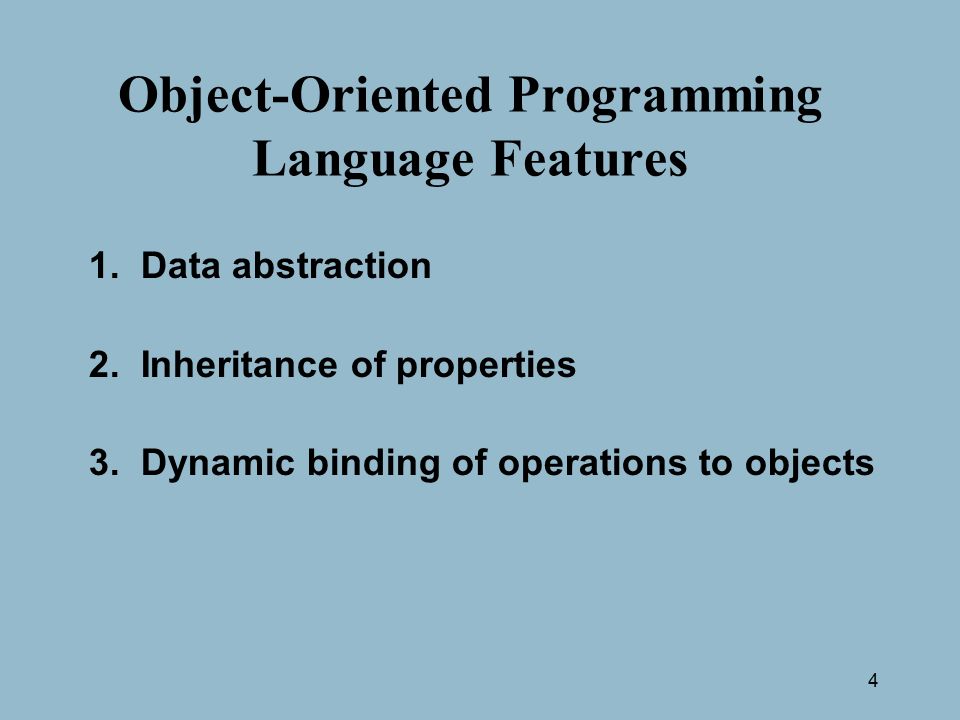 Object-Oriented Programming Language Features

1. Data abstraction

2. Inheritance of properties

3. Dynamic binding of operations to objects

4